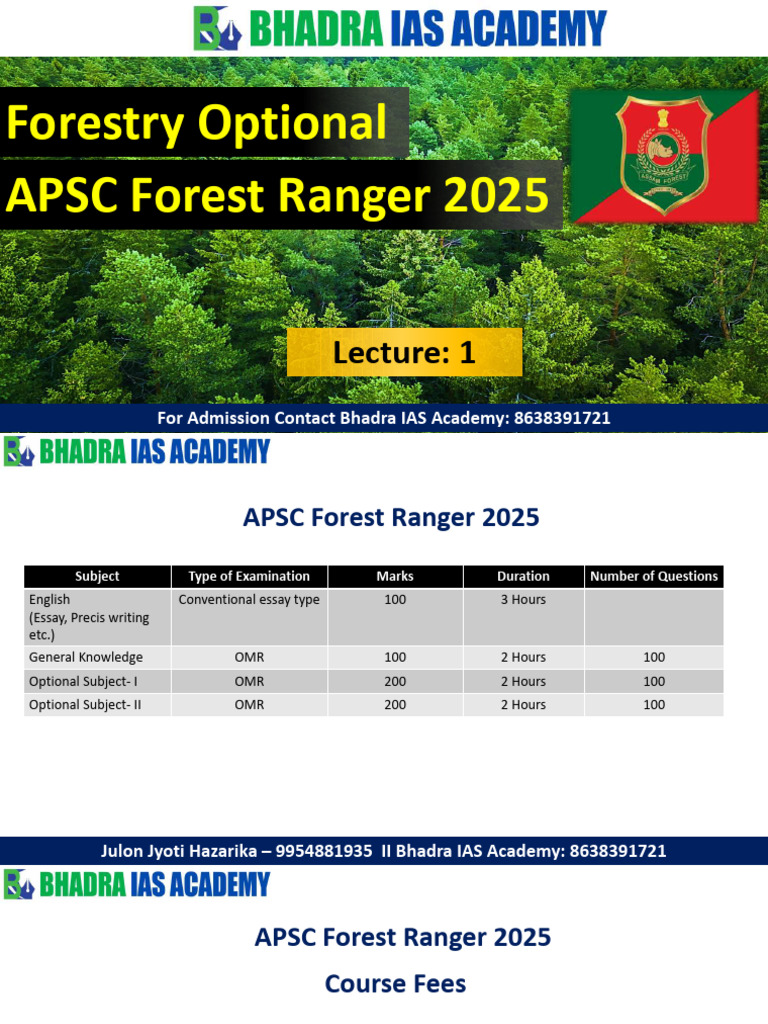 BHADRA IAS ACADEMY

Forestry Optional

APSC Forest Ranger 2025

ASSAM FOREST

Lecture: 1

For Admission Contact Bhadra IAS Academy: 8638391721

BHADRA IAS ACADEMY

APSC Forest Ranger 2025

| Subject | Type of Examination | Marks | Duration | Number of Questions |
|---|---|---|---|---|
| English (Essay, Precis writing etc.) | Conventional essay type | 100 | 3 Hours | |
| General Knowledge | OMR | 100 | 2 Hours | 100 |
| Optional Subject- I | OMR | 200 | 2 Hours | 100 |
| Optional Subject- II | OMR | 200 | 2 Hours | 100 |

Julon Jyoti Hazarika – 9954881935 II Bhadra IAS Academy: 8638391721

BHADRA IAS ACADEMY

APSC Forest Ranger 2025

Course Fees